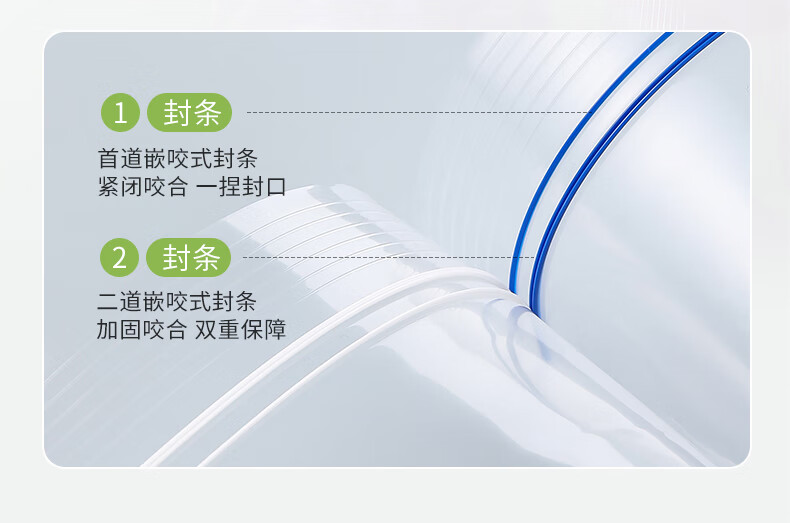 1 封条

首道嵌咬式封条
紧闭咬合 一捏封口

2 封条

二道嵌咬式封条
加固咬合 双重保障